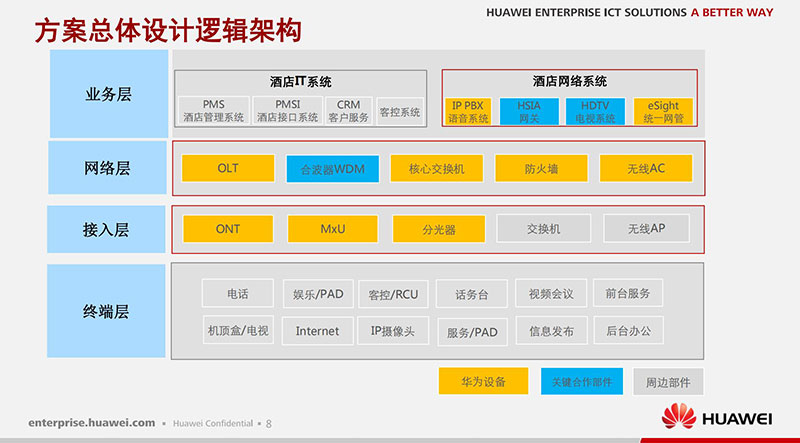 HUAWEI ENTERPRISE ICT SOLUTIONS A BETTER WAY

方案总体设计逻辑架构

业务层

酒店IT系统

PMS 酒店管理系统

PMSI 酒店接口系统

CRM 客户服务

客控系统

酒店网络系统

IP PBX 语音系统

HSIA 网关

HDTV 电视系统

eSight 统一网管

网络层

OLT

合波器WDM

核心交换机

防火墙

无线AC

接入层

ONT

MxU

分光器

交换机

无线AP

终端层

电话

娱乐/PAD

客控/RCU

话务台

视频会议

前台服务

机顶盒/电视

Internet

IP摄像头

服务/PAD

信息发布

后台办公

华为设备

关键合作部件

周边部件

enterprise.huawei.com ▪ Huawei Confidential ▪ 8

HUAWEI